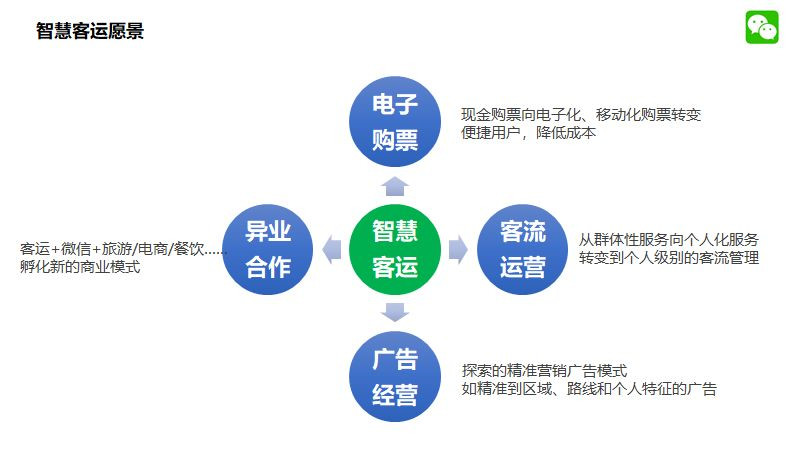 智慧客运愿景

电子购票

现金购票向电子化、移动化购票转变
便捷用户，降低成本

异业合作

客运+微信+旅游/电商/餐饮……
孵化新的商业模式

智慧客运

客流运营

从群体性服务向个人化服务
转变到个人级别的客流管理

广告经营

探索的精准营销广告模式
如精准到区域、路线和个人特征的广告